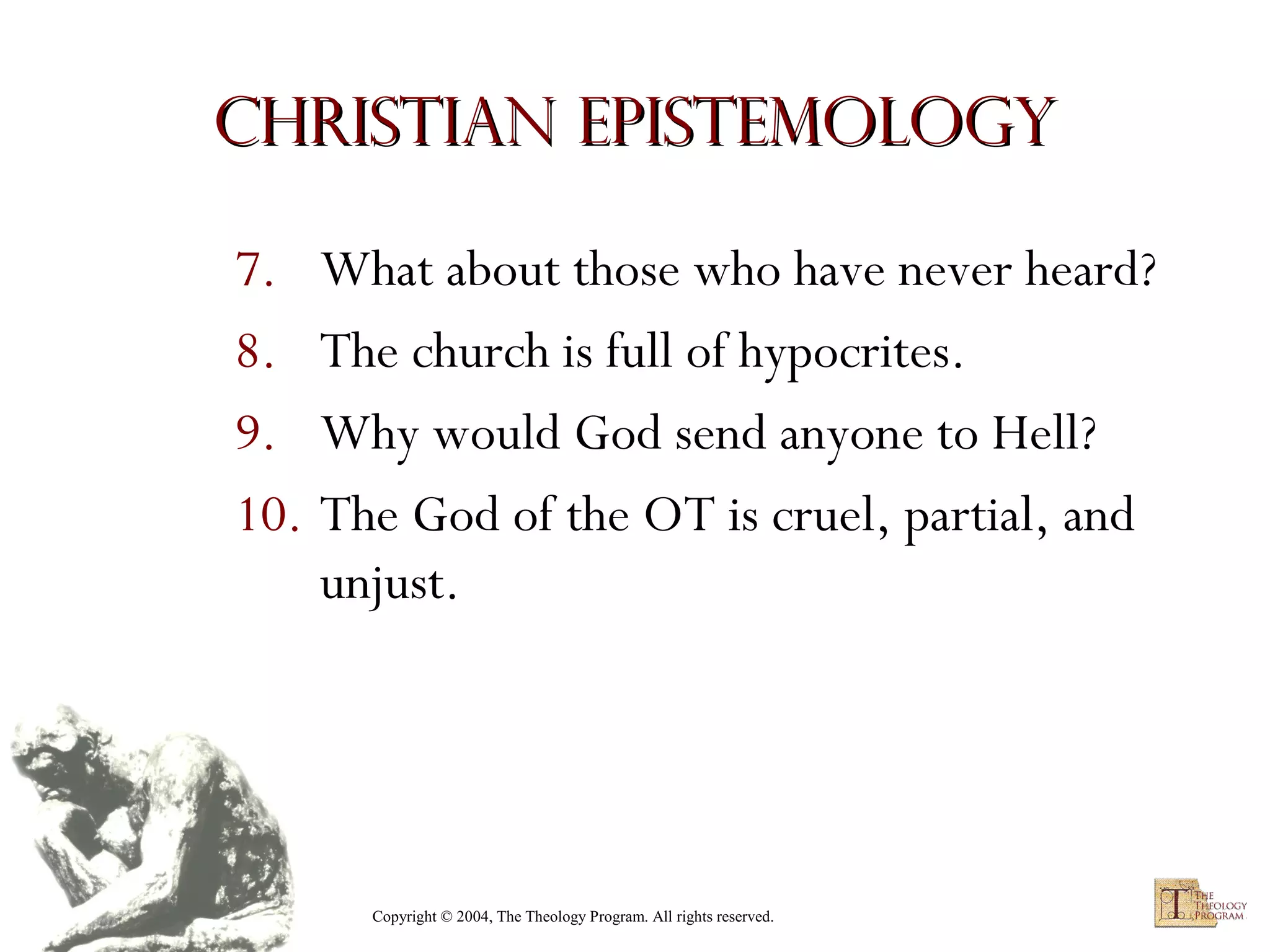 CHRISTIAN EPISTEMOLOGY

7. What about those who have never heard?

8. The church is full of hypocrites.

9. Why would God send anyone to Hell?

10. The God of the OT is cruel, partial, and unjust.

Copyright © 2004, The Theology Program. All rights reserved.

THE THEOLOGY PROGRAM